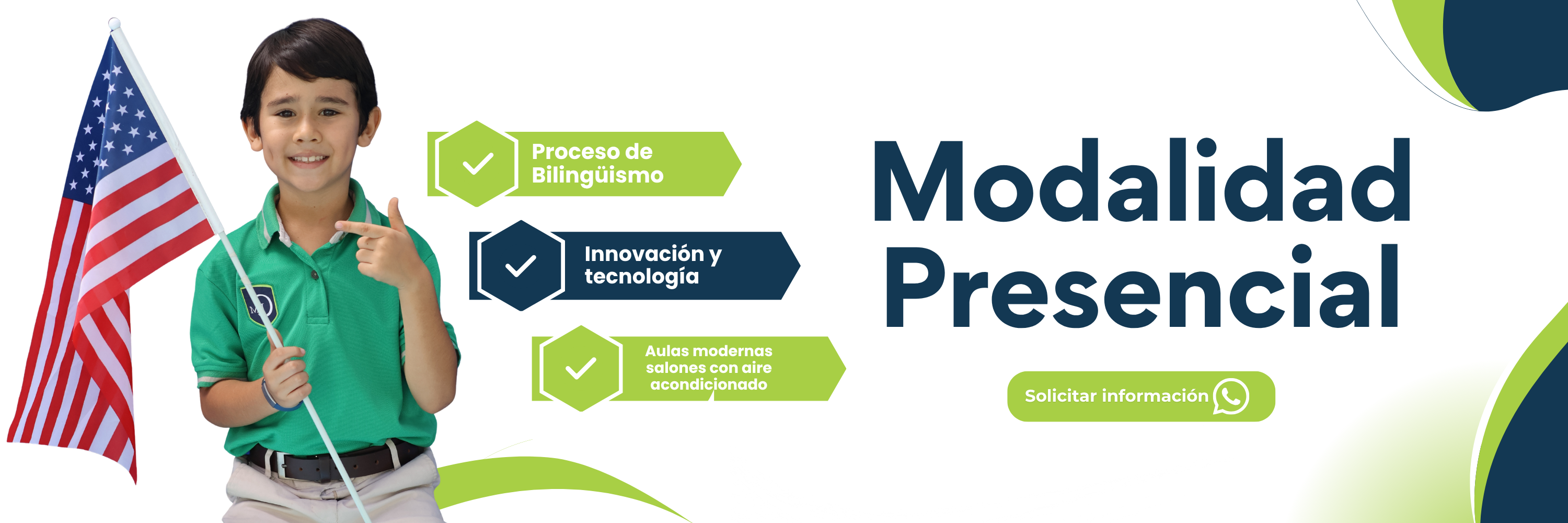 Proceso de Bilingüismo

Innovación y tecnología

Aulas modernas salones con aire acondicionado

Modalidad Presencial

Solicitar información